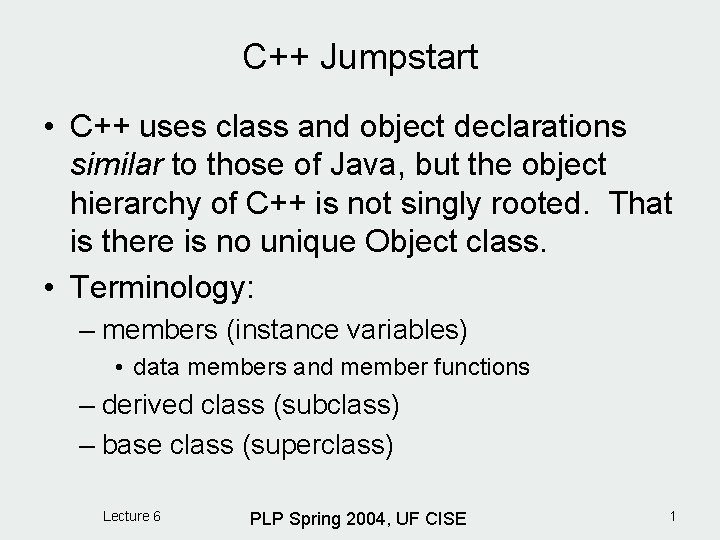 C++ Jumpstart

• C++ uses class and object declarations similar to those of Java, but the object hierarchy of C++ is not singly rooted. That is there is no unique Object class.

• Terminology:
– members (instance variables)
• data members and member functions
– derived class (subclass)
– base class (superclass)

Lecture 6

PLP Spring 2004, UF CISE

1